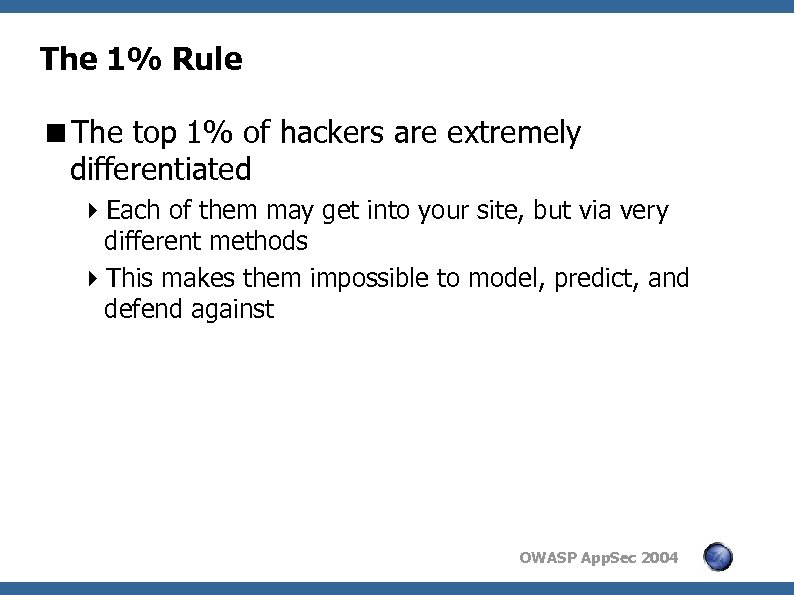 The 1% Rule

■ The top 1% of hackers are extremely differentiated

‣ Each of them may get into your site, but via very different methods

‣ This makes them impossible to model, predict, and defend against

OWASP AppSec 2004